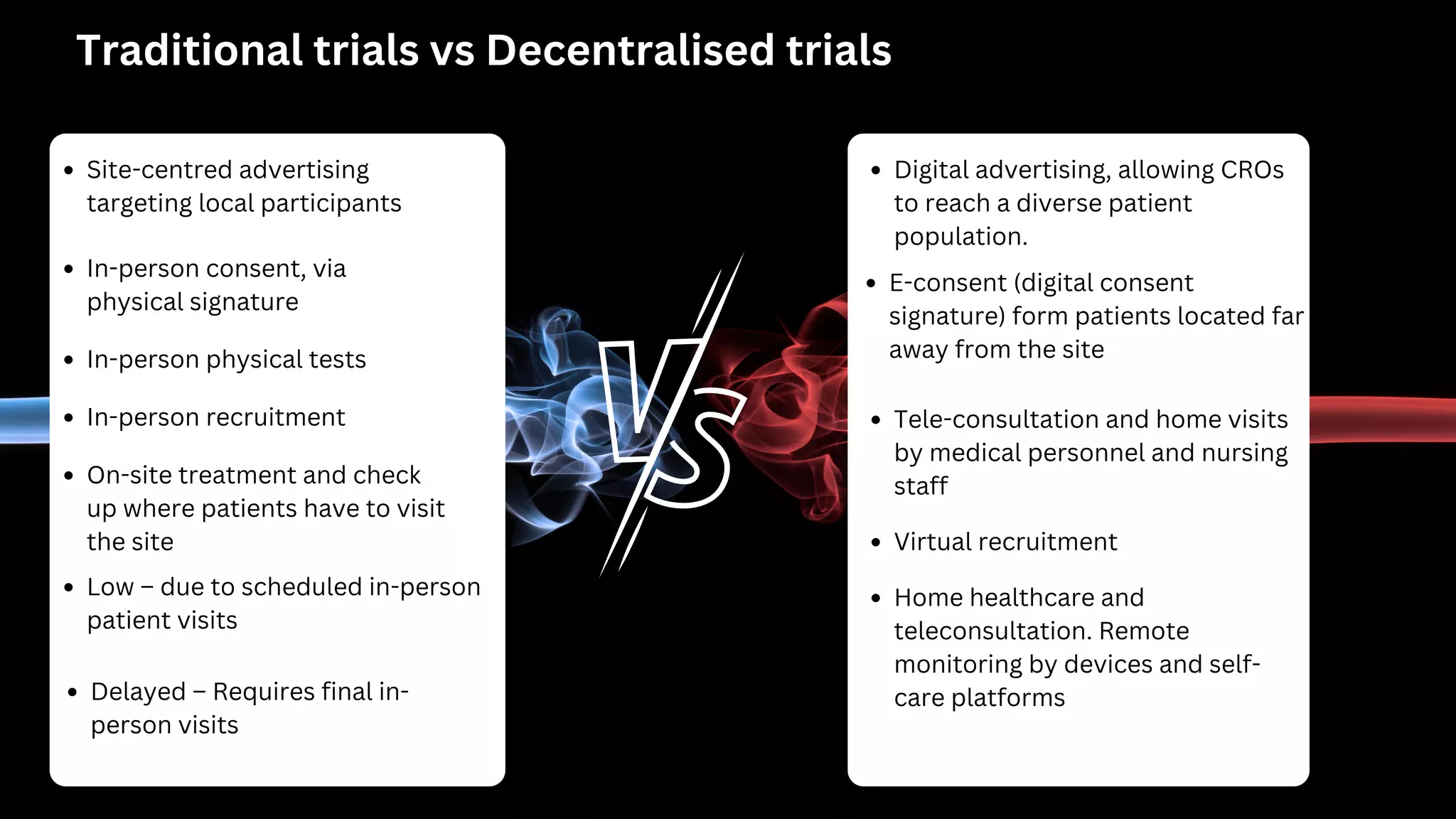 Traditional trials vs Decentralised trials

- Site-centred advertising targeting local participants
- In-person consent, via physical signature
- In-person physical tests
- In-person recruitment
- On-site treatment and check up where patients have to visit the site
- Low – due to scheduled in-person patient visits
- Delayed – Requires final in-person visits

VS

- Digital advertising, allowing CROs to reach a diverse patient population.
- E-consent (digital consent signature) form patients located far away from the site
- Tele-consultation and home visits by medical personnel and nursing staff
- Virtual recruitment
- Home healthcare and teleconsultation. Remote monitoring by devices and self-care platforms